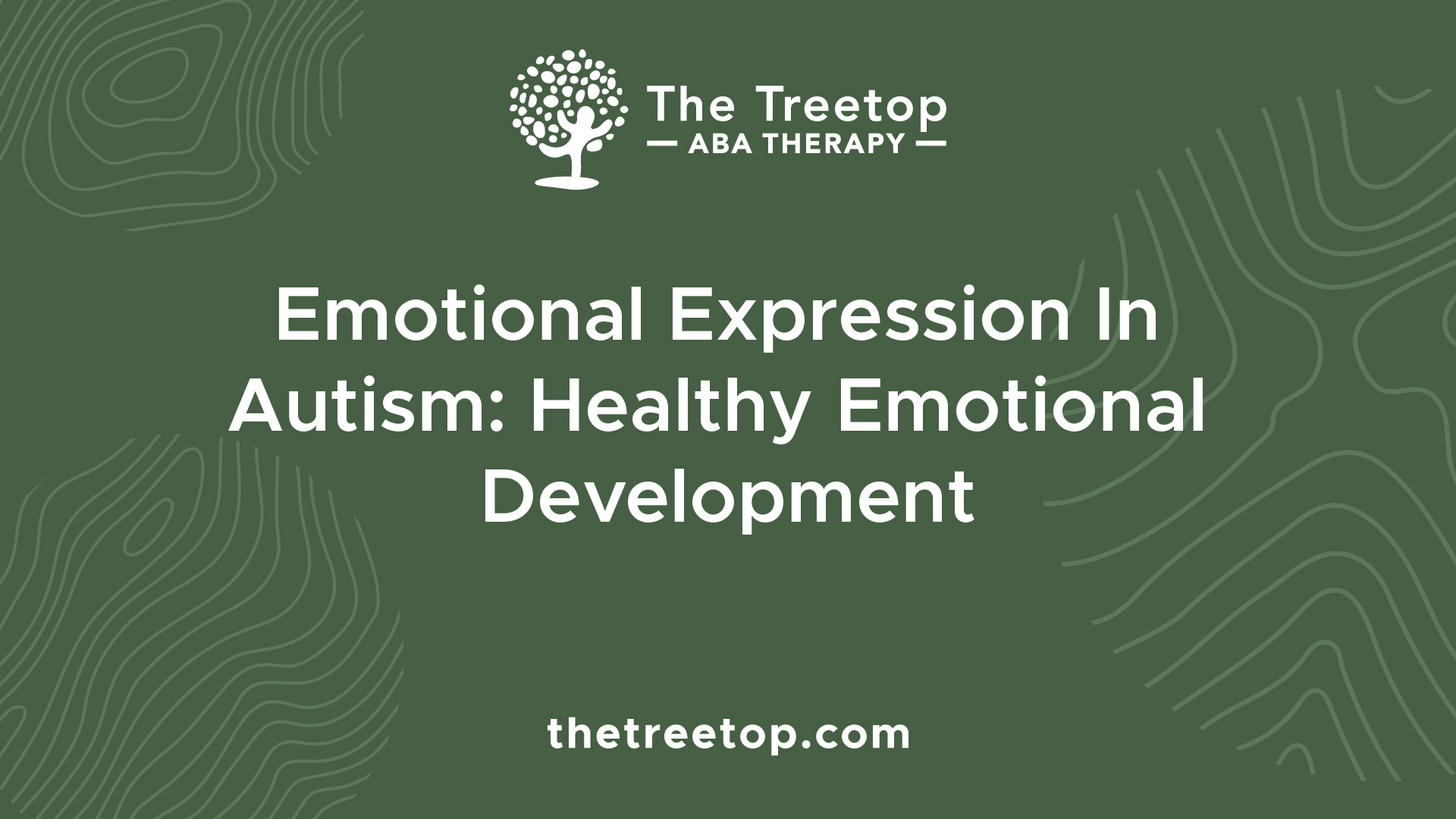 The Treetop
— ABA THERAPY —

Emotional Expression In Autism: Healthy Emotional Development

thetreetop.com